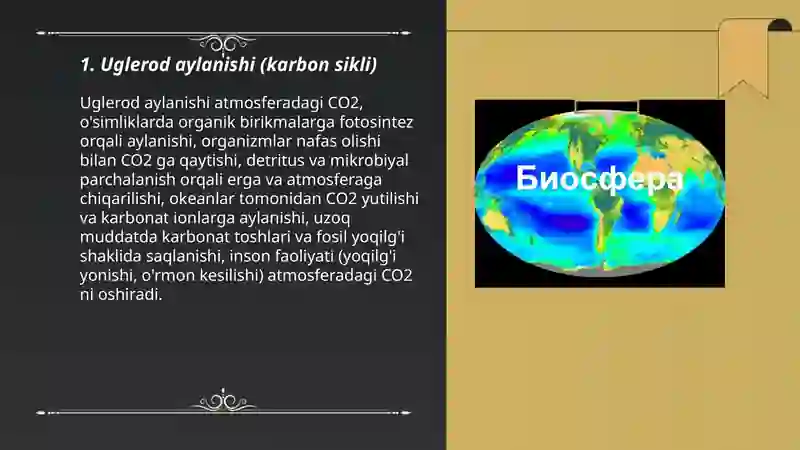 1. Uglerod aylanishi (karbon sikli)

Uglerod aylanishi atmosferadagi CO2, o'simliklarda organik birikmalarga fotosintez orqali aylanishi, organizmlar nafas olishi bilan CO2 ga qaytishi, detritus va mikrobiyal parchalanish orqali erga va atmosferaga chiqarilishi, okeanlar tomonidan CO2 yutilishi va karbonat ionlarga aylanishi, uzoq muddatda karbonat toshlari va fosil yoqilg'i shaklida saqlanishi, inson faoliyati (yoqilg'i yonishi, o'rmon kesilishi) atmosferadagi CO2 ni oshiradi.

Биосфера